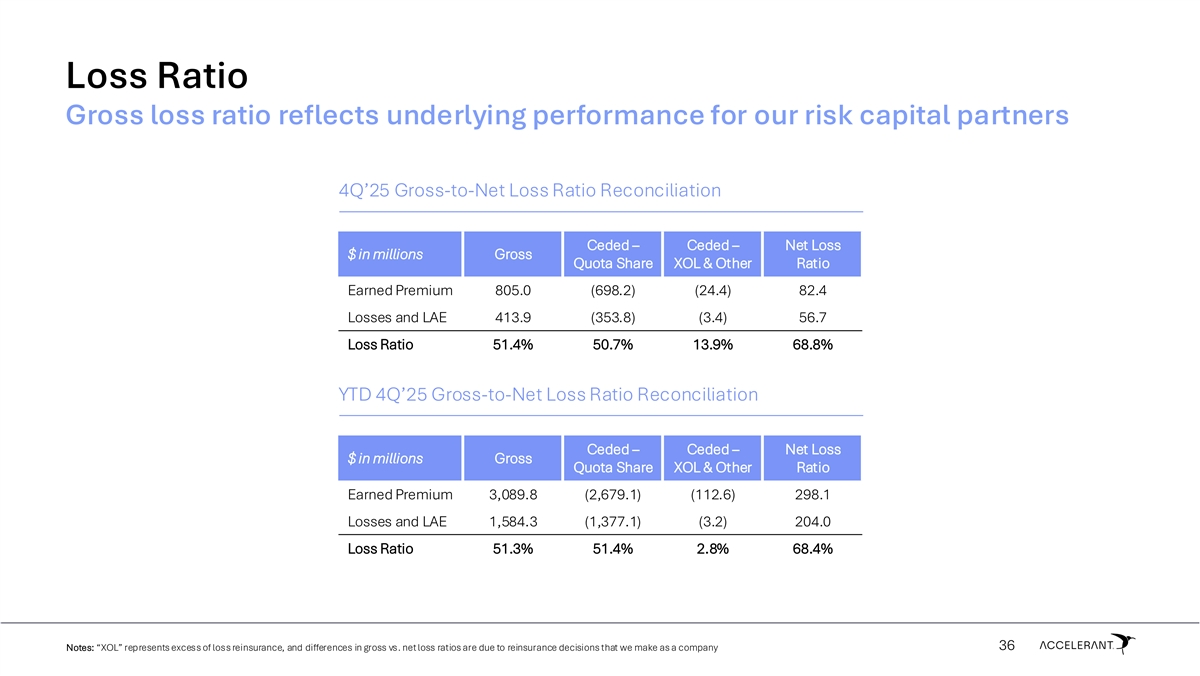 Loss Ratio

Gross loss ratio reflects underlying performance for our risk capital partners

4Q'25 Gross-to-Net Loss Ratio Reconciliation

| $ in millions | Gross | Ceded – Quota Share | Ceded – XOL & Other | Net Loss Ratio |
|---|---|---|---|---|
| Earned Premium | 805.0 | (698.2) | (24.4) | 82.4 |
| Losses and LAE | 413.9 | (353.8) | (3.4) | 56.7 |
| Loss Ratio | 51.4% | 50.7% | 13.9% | 68.8% |

YTD 4Q'25 Gross-to-Net Loss Ratio Reconciliation

| $ in millions | Gross | Ceded – Quota Share | Ceded – XOL & Other | Net Loss Ratio |
|---|---|---|---|---|
| Earned Premium | 3,089.8 | (2,679.1) | (112.6) | 298.1 |
| Losses and LAE | 1,584.3 | (1,377.1) | (3.2) | 204.0 |
| Loss Ratio | 51.3% | 51.4% | 2.8% | 68.4% |

Notes: "XOL" represents excess of loss reinsurance, and differences in gross vs. net loss ratios are due to reinsurance decisions that we make as a company

36

ACCELERANT